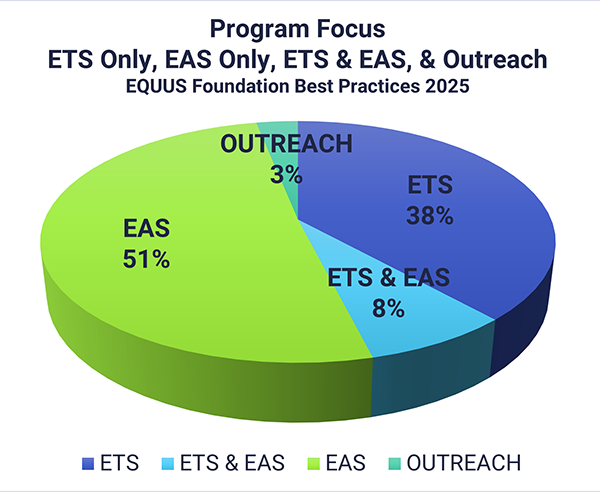 Program Focus
ETS Only, EAS Only, ETS & EAS, & Outreach
EQUUS Foundation Best Practices 2025

OUTREACH
3%

ETS
38%

EAS
51%

ETS & EAS
8%

ETS ETS & EAS EAS OUTREACH